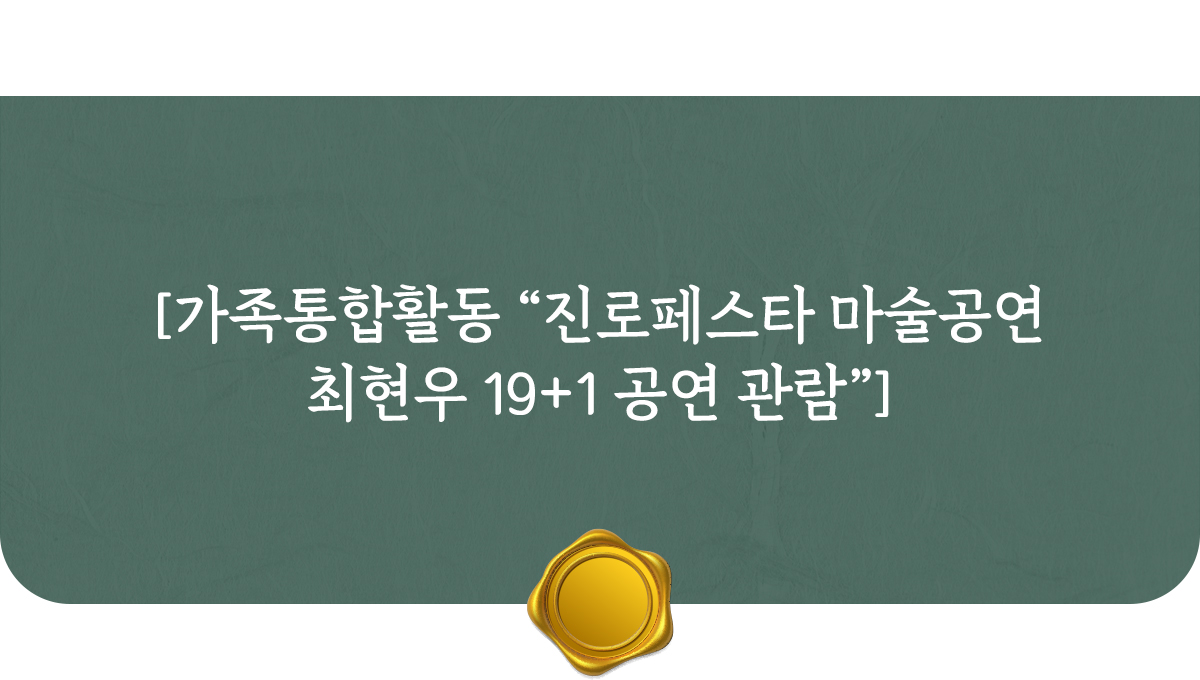 [가족통합활동 “진로페스타 마술공연 최현우 19+1 공연 관람”]